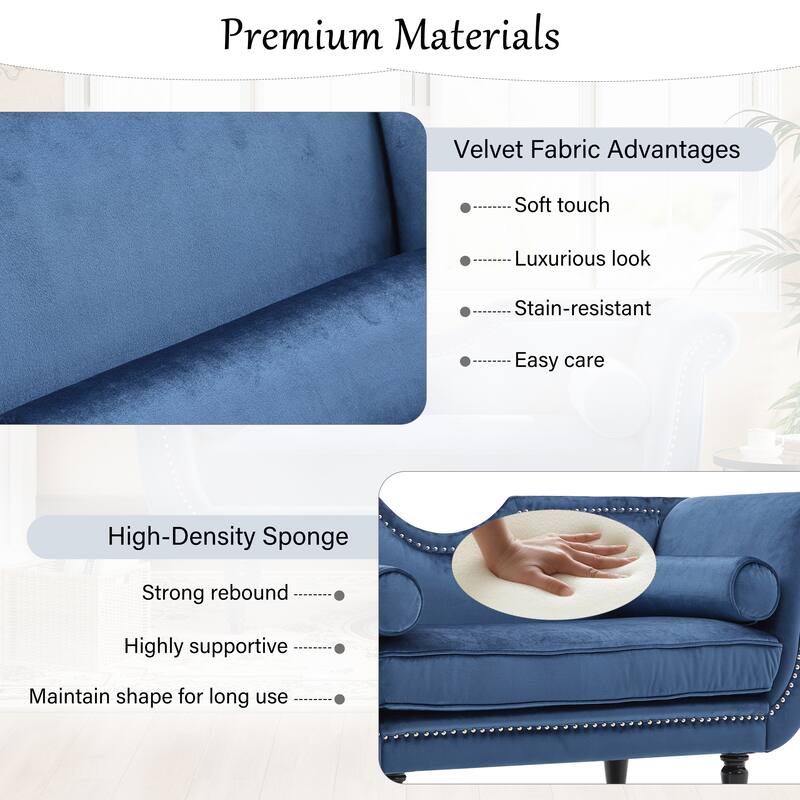 Premium Materials

Velvet Fabric Advantages

Soft touch

Luxurious look

Stain-resistant

Easy care

High-Density Sponge

Strong rebound

Highly supportive

Maintain shape for long use